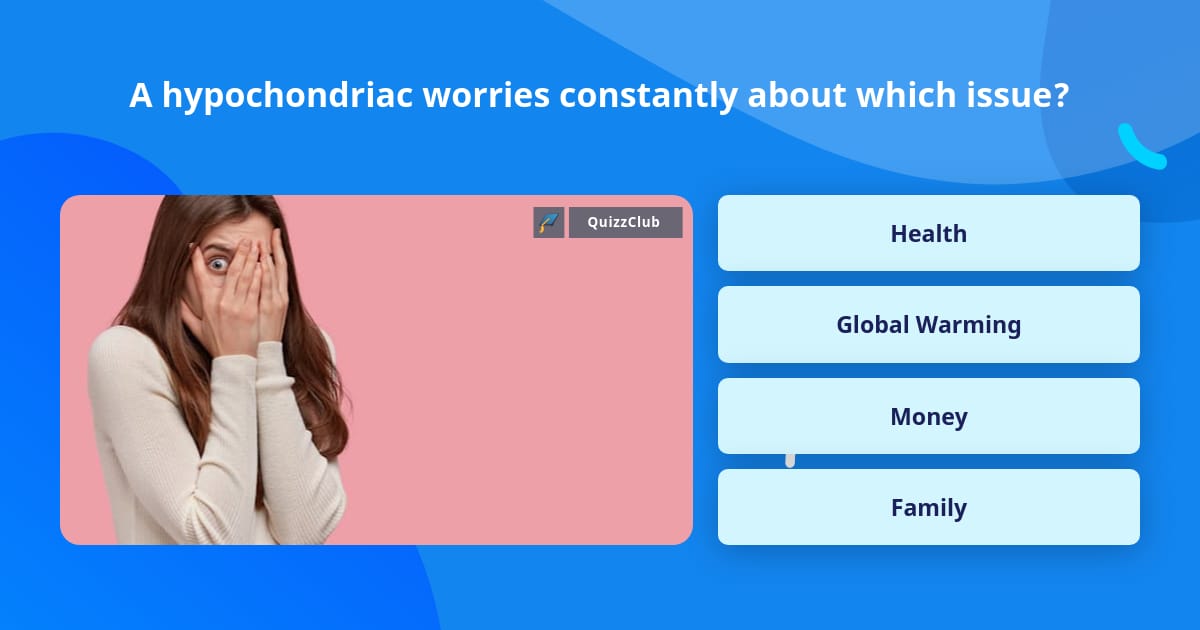 A hypochondriac worries constantly about which issue?

QuizzClub

Health

Global Warming

Money

Family